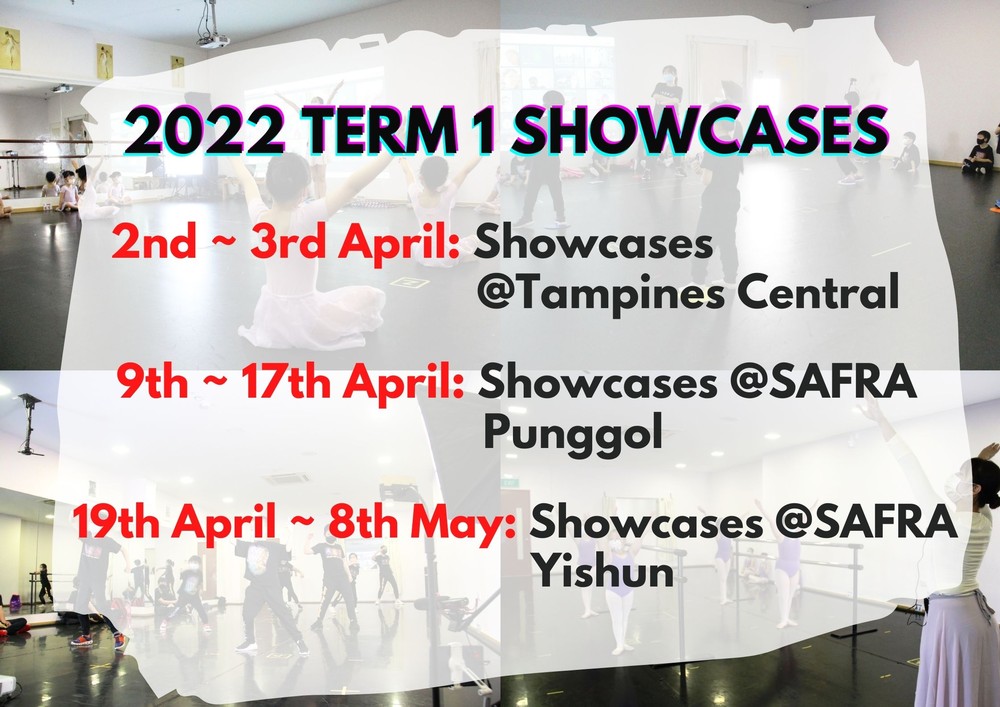 2022 TERM 1 SHOWCASES

2nd ~ 3rd April: Showcases @Tampines Central

9th ~ 17th April: Showcases @SAFRA Punggol

19th April ~ 8th May: Showcases @SAFRA Yishun